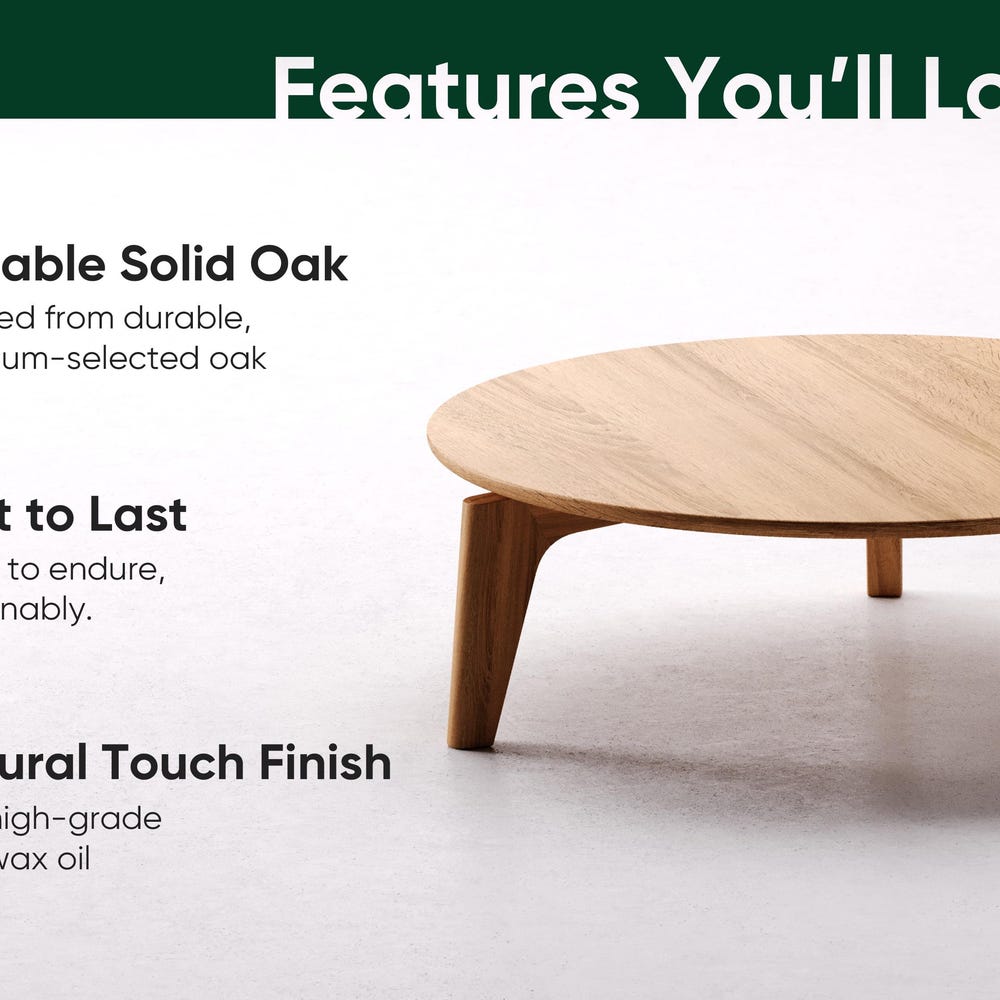 Features You'll Lo

able Solid Oak
ed from durable, um-selected oak

t to Last
to endure, nably.

ural Touch Finish
high-grade wax oil